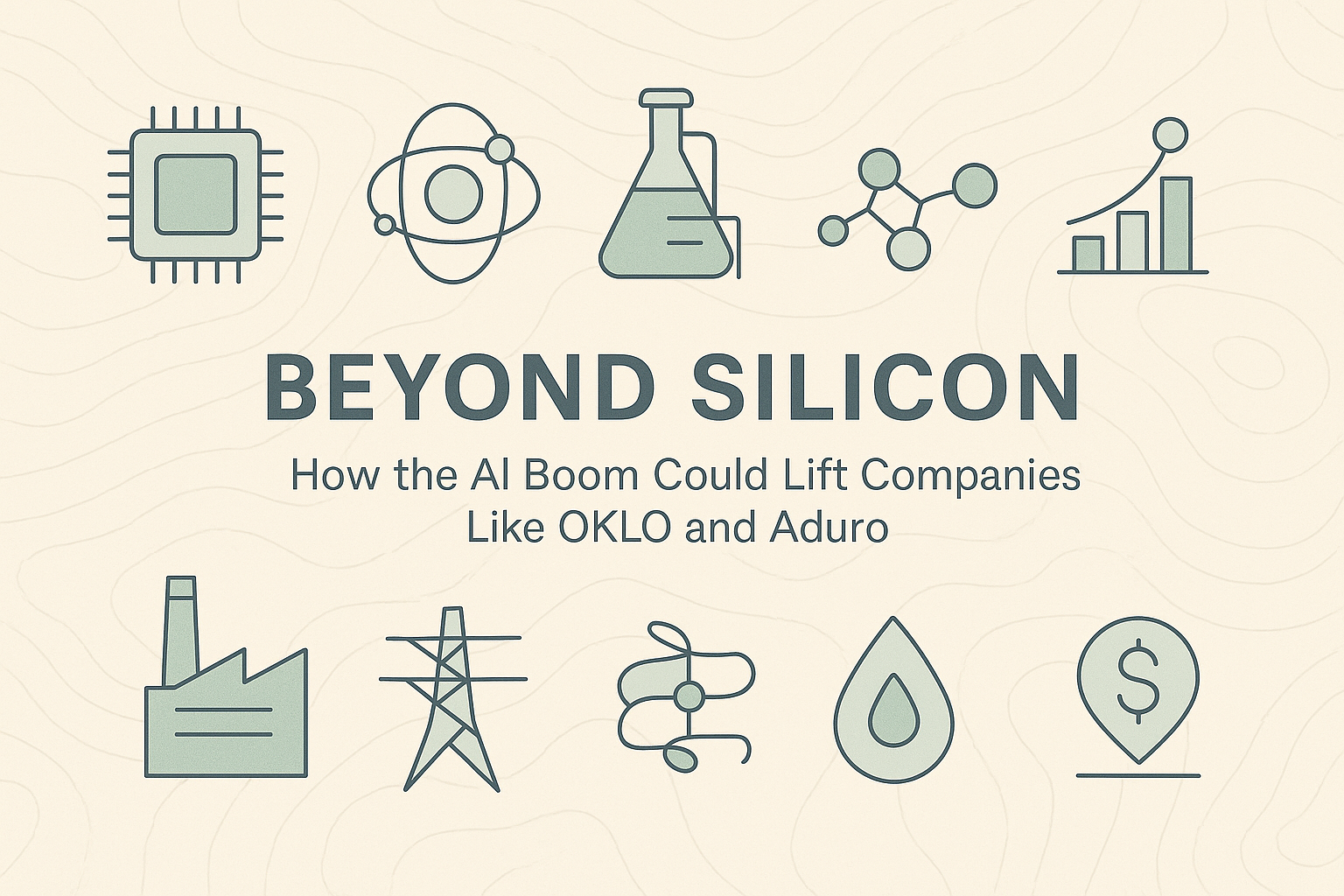 BEYOND SILICON

How the AI Boom Could Lift Companies Like OKLO and Aduro

$